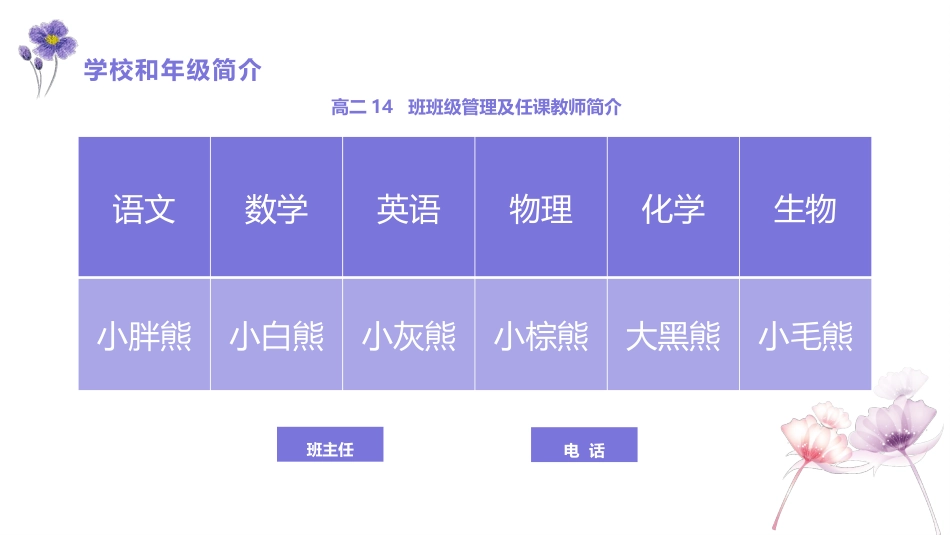 学校和年级简介

高二 14 班班级管理及任课教师简介

| 语文 | 数学 | 英语 | 物理 | 化学 | 生物 |
|---|---|---|---|---|---|
| 小胖熊 | 小白熊 | 小灰熊 | 小棕熊 | 大黑熊 | 小毛熊 |

班主任

电 话